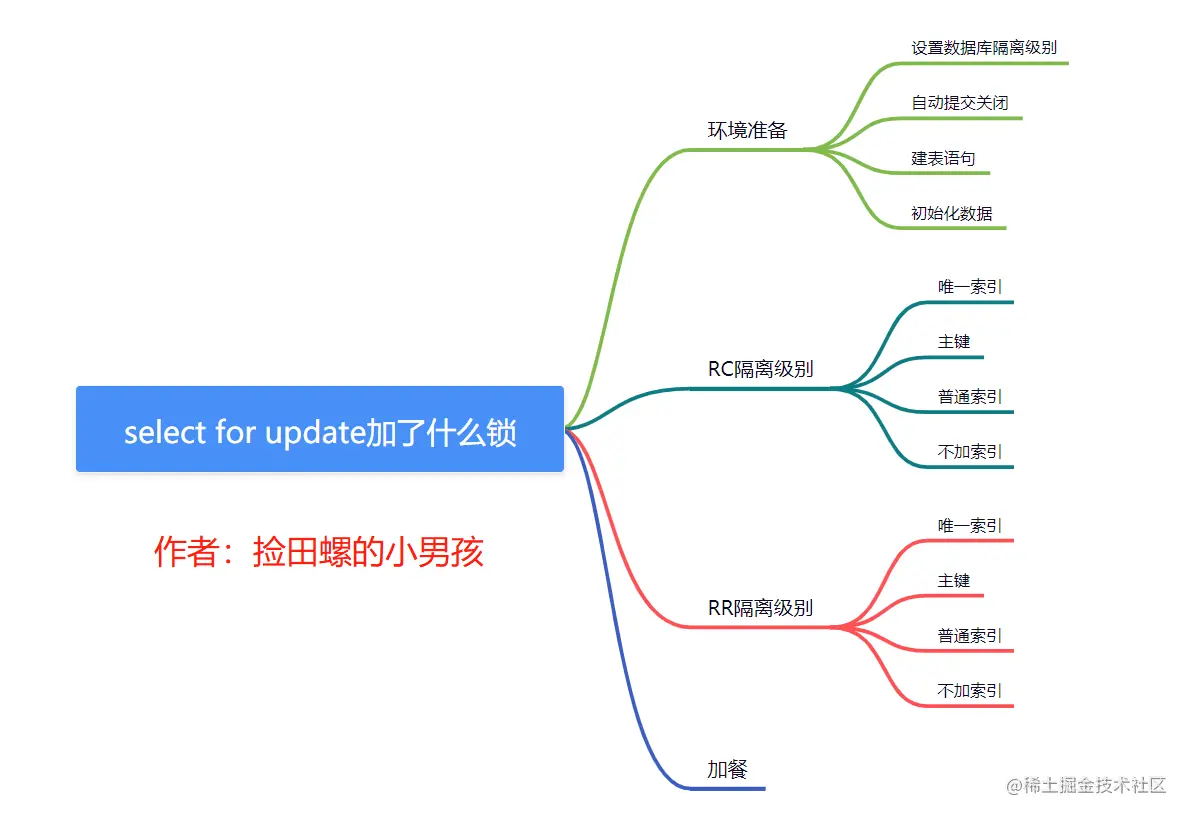 select for update加了什么锁

作者：捡田螺的小男孩

环境准备

设置数据库隔离级别

自动提交关闭

建表语句

初始化数据

RC隔离级别

唯一索引

主键

普通索引

不加索引

RR隔离级别

唯一索引

主键

普通索引

不加索引

加餐

@稀土掘金技术社区